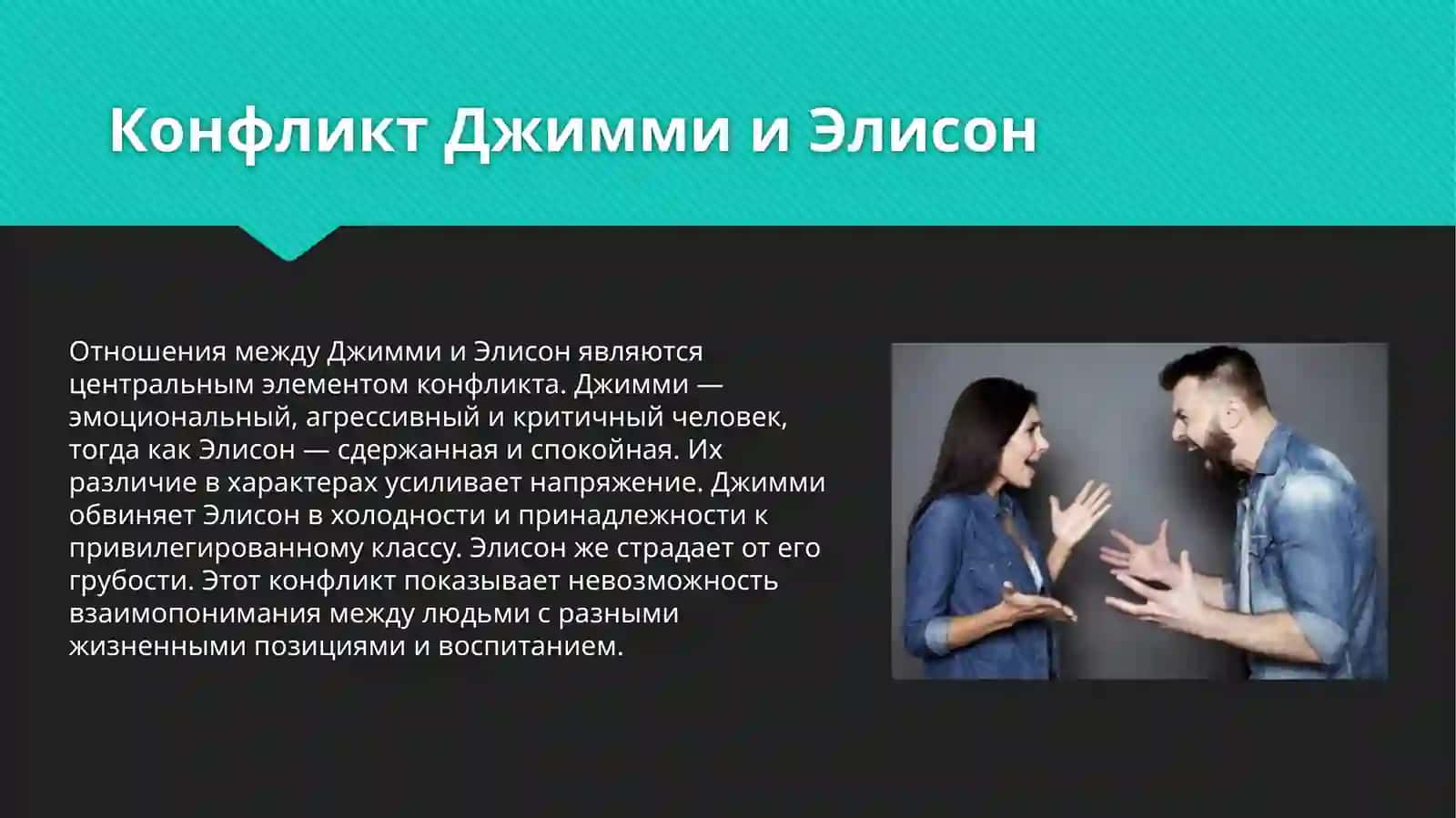 Конфликт Джимми и Элисон

Отношения между Джимми и Элисон являются центральным элементом конфликта. Джимми — эмоциональный, агрессивный и критичный человек, тогда как Элисон — сдержанная и спокойная. Их различие в характерах усиливает напряжение. Джимми обвиняет Элисон в холодности и принадлежности к привилегированному классу. Элисон же страдает от его грубости. Этот конфликт показывает невозможность взаимопонимания между людьми с разными жизненными позициями и воспитанием.